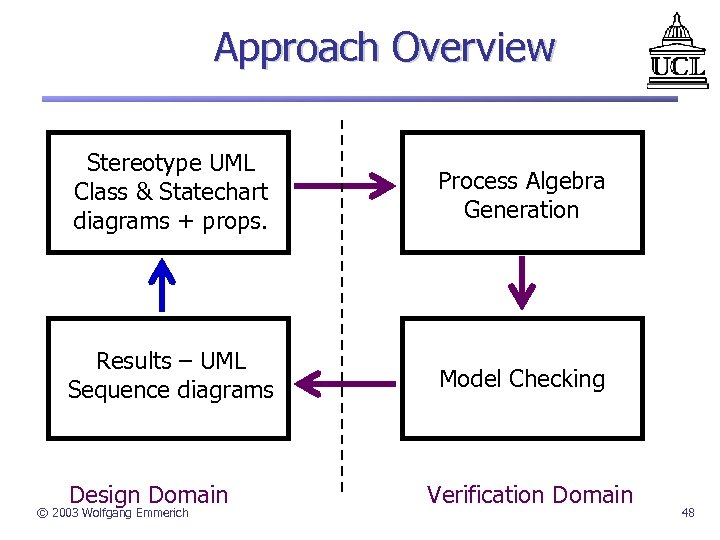 Approach Overview

UCL

Stereotype UML Class & Statechart diagrams + props.

Process Algebra Generation

Results – UML Sequence diagrams

Model Checking

Design Domain

Verification Domain

© 2003 Wolfgang Emmerich

48